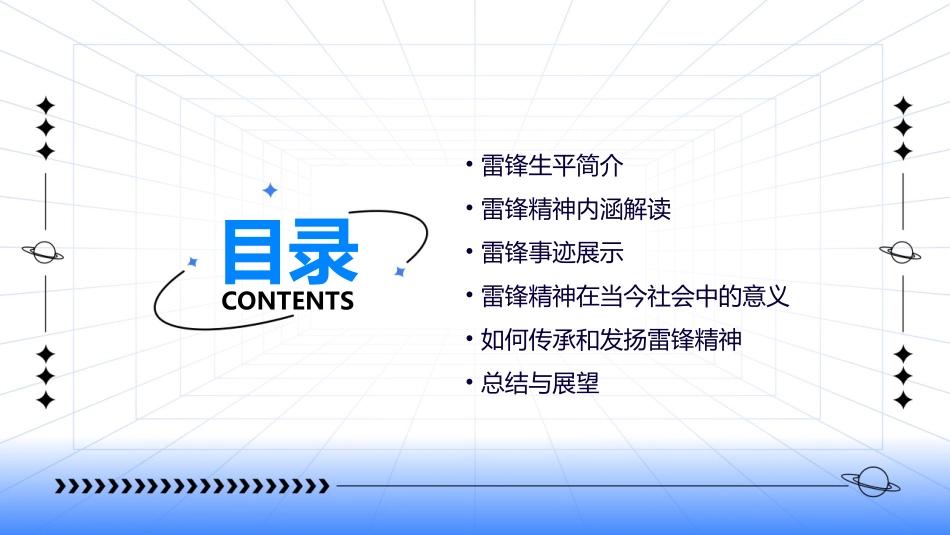 目录
CONTENTS

• 雷锋生平简介
• 雷锋精神内涵解读
• 雷锋事迹展示
• 雷锋精神在当今社会中的意义
• 如何传承和发扬雷锋精神
• 总结与展望